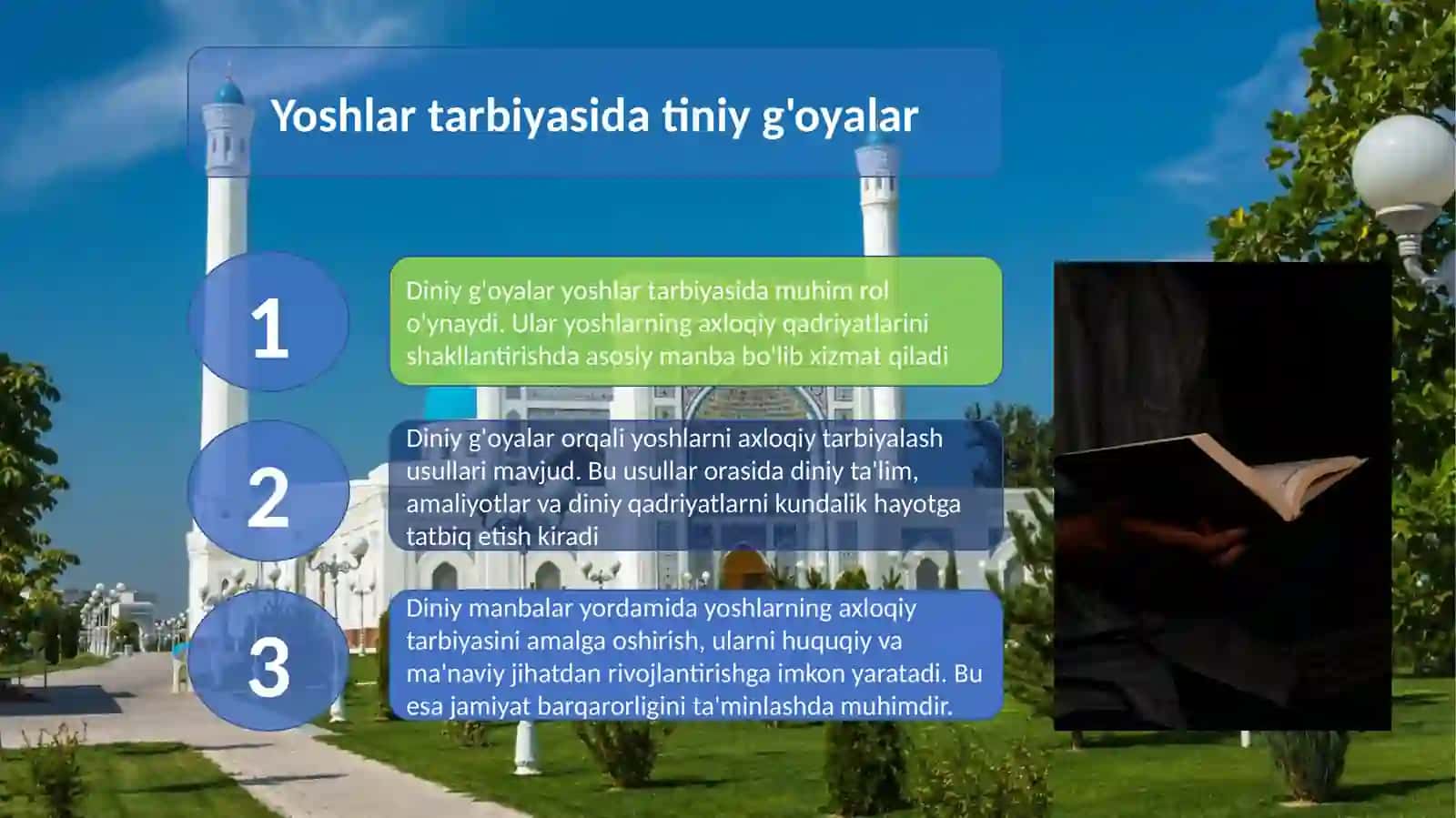 Yoshlar tarbiyasida tiniy g'oyalar

1

Diniy g'oyalar yoshlar tarbiyasida muhim rol o'ynaydi. Ular yoshlarning axloqiy qadriyatlarini shakllantirishda asosiy manba bo'lib xizmat qiladi

2

Diniy g'oyalar orqali yoshlarni axloqiy tarbiyalash usullari mavjud. Bu usullar orasida diniy ta'lim, amaliyotlar va diniy qadriyatlarni kundalik hayotga tatbiq etish kiradi

3

Diniy manbalar yordamida yoshlarning axloqiy tarbiyasini amalga oshirish, ularni huquqiy va ma'naviy jihatdan rivojlantirishga imkon yaratadi. Bu esa jamiyat barqarorligini ta'minlashda muhimdir.